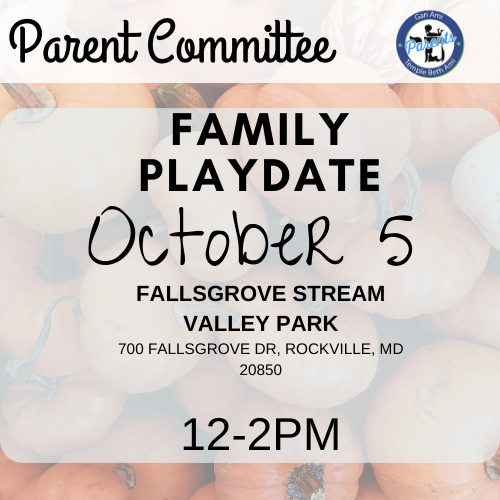 Parent Committee

Gan Ami
Parents
Temple Beth Ami

FAMILY PLAYDATE

October 5

FALLSGROVE STREAM VALLEY PARK

700 FALLSGROVE DR, ROCKVILLE, MD 20850

12-2PM